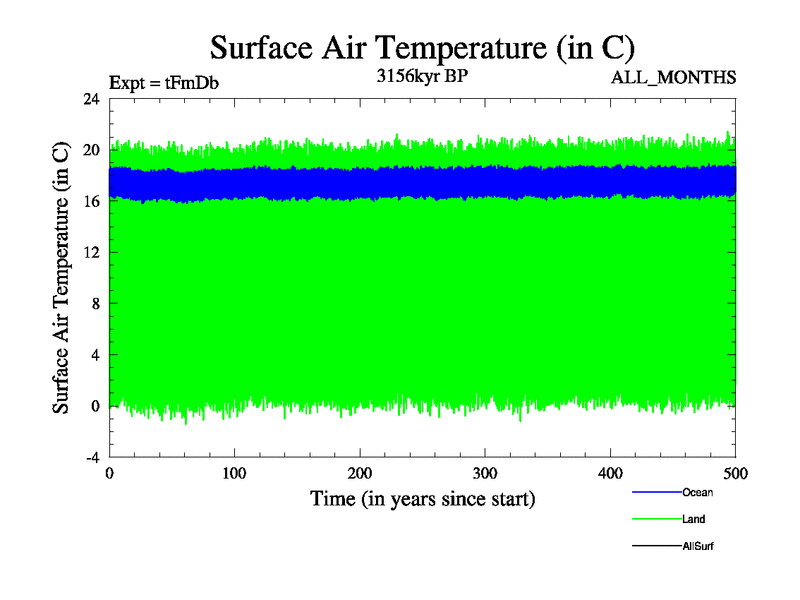 Surface Air Temperature (in C)

Expt = tFmDb

3156kyr BP

ALL_MONTHS

Surface Air Temperature (in C)

24
20
16
12
8
4
0
-4

0
100
200
300
400
500

Time (in years since start)

Ocean
Land
AllSurf